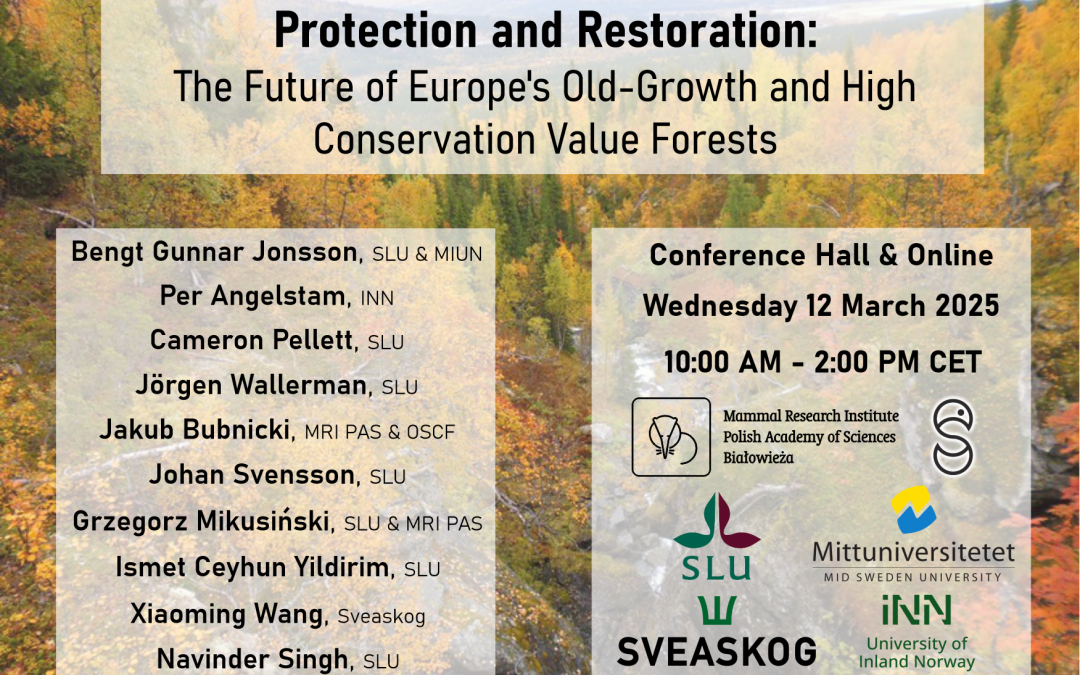 Protection and Restoration:
The Future of Europe's Old-Growth and High Conservation Value Forests

Bengt Gunnar Jonsson, SLU & MIUN
Per Angelstam, INN
Cameron Pellett, SLU
Jörgen Wallerman, SLU
Jakub Bubnicki, MRI PAS & OSCF
Johan Svensson, SLU
Grzegorz Mikusiński, SLU & MRI PAS
Ismet Ceyhun Yildirim, SLU
Xiaoming Wang, Sveaskog
Navinder Singh, SLU

Conference Hall & Online
Wednesday 12 March 2025
10:00 AM - 2:00 PM CET

Mammal Research Institute
Polish Academy of Sciences
Białowieża

SLU

Mittuniversitetet
MID SWEDEN UNIVERSITY

SVEASKOG

INN
University of Inland Norway